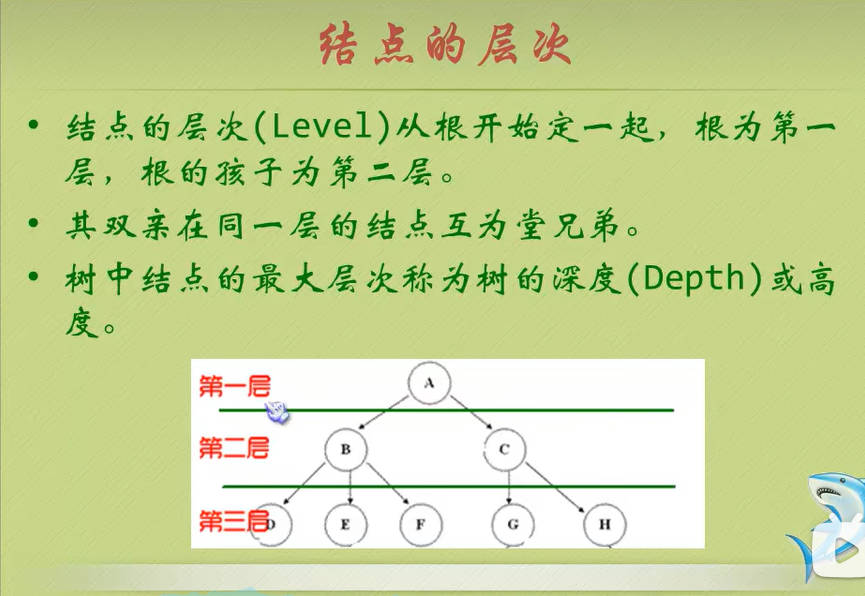 结点的层次

• 结点的层次(Level)从根开始定一起，根为第一层，根的孩子为第二层。

• 其双亲在同一层的结点互为堂兄弟。

• 树中结点的最大层次称为树的深度(Depth)或高度。

第一层
A
第二层
B
C
第三层
D
E
F
G
H